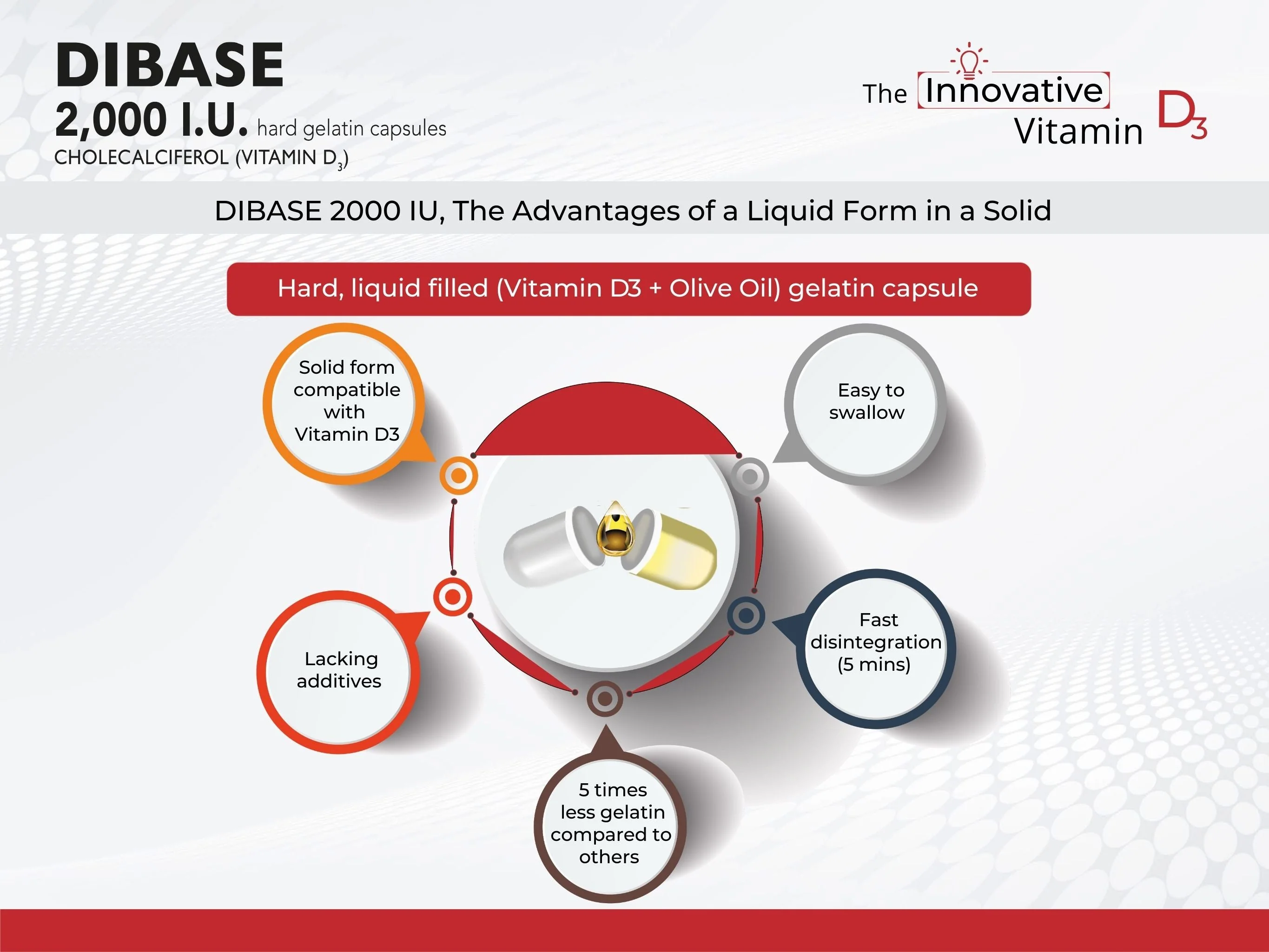 DIBASE
2,000 I.U. hard gelatin capsules
CHOLECALCIFEROL (VITAMIN $D_3$)

The Innovative Vitamin $D_3$

DIBASE 2000 IU, The Advantages of a Liquid Form in a Solid

Hard, liquid filled (Vitamin D3 + Olive Oil) gelatin capsule

Solid form compatible with Vitamin D3

Easy to swallow

Lacking additives

Fast disintegration (5 mins)

5 times less gelatin compared to others